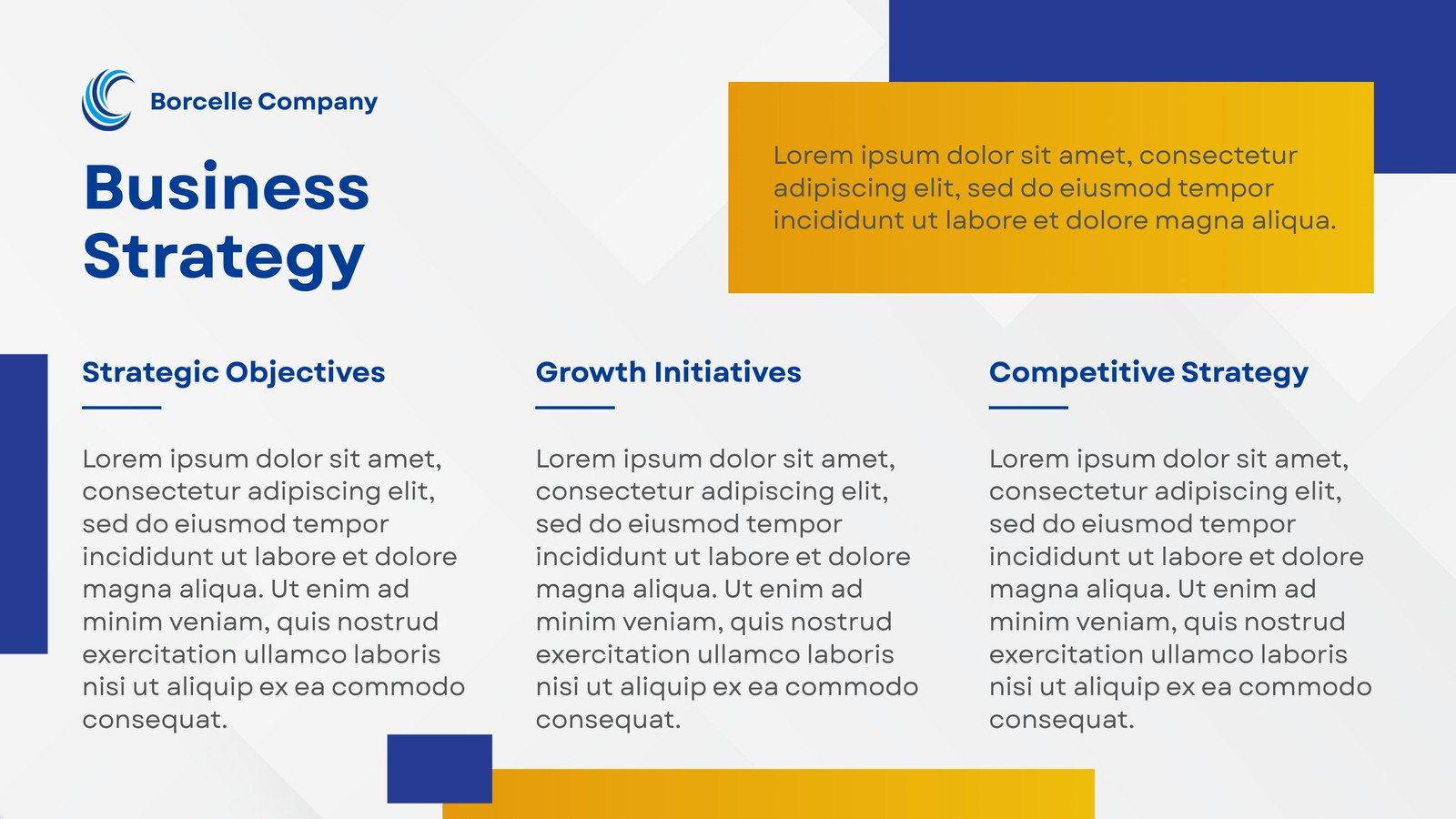 Borcelle Company

Business Strategy

Lorem ipsum dolor sit amet, consectetur adipiscing elit, sed do eiusmod tempor incididunt ut labore et dolore magna aliqua.

Strategic Objectives

Lorem ipsum dolor sit amet, consectetur adipiscing elit, sed do eiusmod tempor incididunt ut labore et dolore magna aliqua. Ut enim ad minim veniam, quis nostrud exercitation ullamco laboris nisi ut aliquip ex ea commodo consequat.

Growth Initiatives

Lorem ipsum dolor sit amet, consectetur adipiscing elit, sed do eiusmod tempor incididunt ut labore et dolore magna aliqua. Ut enim ad minim veniam, quis nostrud exercitation ullamco laboris nisi ut aliquip ex ea commodo consequat.

Competitive Strategy

Lorem ipsum dolor sit amet, consectetur adipiscing elit, sed do eiusmod tempor incididunt ut labore et dolore magna aliqua. Ut enim ad minim veniam, quis nostrud exercitation ullamco laboris nisi ut aliquip ex ea commodo consequat.